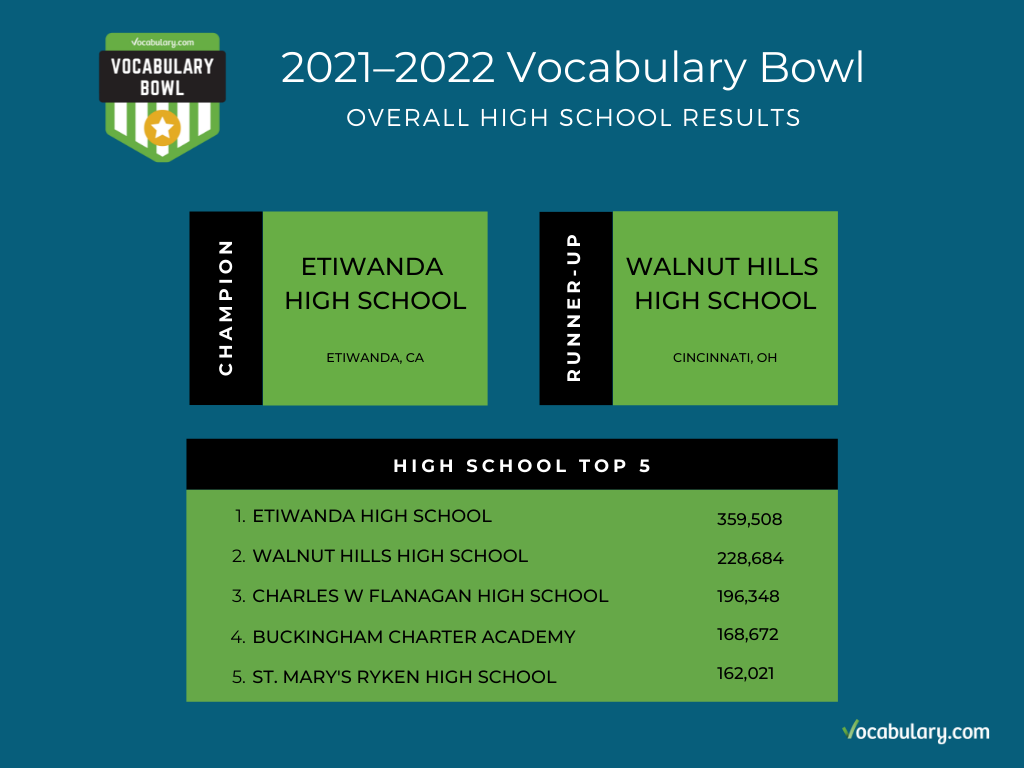 Vocabulary.com
VOCABULARY BOWL

2021–2022 Vocabulary Bowl
OVERALL HIGH SCHOOL RESULTS

CHAMPION
ETIWANDA HIGH SCHOOL
ETIWANDA, CA

RUNNER-UP
WALNUT HILLS HIGH SCHOOL
CINCINNATI, OH

HIGH SCHOOL TOP 5

| | |
|---|---|
| 1. ETIWANDA HIGH SCHOOL | 359,508 |
| 2. WALNUT HILLS HIGH SCHOOL | 228,684 |
| 3. CHARLES W FLANAGAN HIGH SCHOOL | 196,348 |
| 4. BUCKINGHAM CHARTER ACADEMY | 168,672 |
| 5. ST. MARY'S RYKEN HIGH SCHOOL | 162,021 |

Vocabulary.com